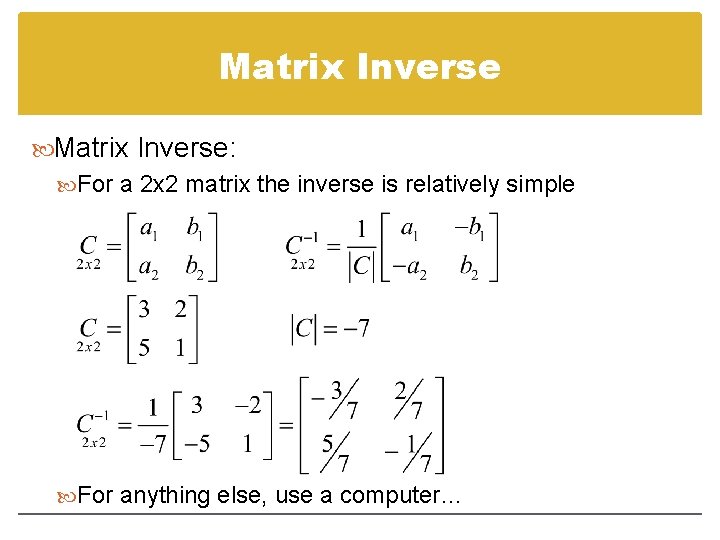 Matrix Inverse

Matrix Inverse:

For a 2x2 matrix the inverse is relatively simple

$\underset{2x2}{C} = \begin{bmatrix} a_1 & b_1 \\ a_2 & b_2 \end{bmatrix}$ $\underset{2x2}{C^{-1}} = \frac{1}{|C|}\begin{bmatrix} a_1 & -b_1 \\ -a_2 & b_2 \end{bmatrix}$

$\underset{2x2}{C} = \begin{bmatrix} 3 & 2 \\ 5 & 1 \end{bmatrix}$ $|C| = -7$

$\underset{2x2}{C^{-1}} = \frac{1}{-7}\begin{bmatrix} 3 & -2 \\ -5 & 1 \end{bmatrix} = \begin{bmatrix} -3/7 & 2/7 \\ 5/7 & -1/7 \end{bmatrix}$

For anything else, use a computer...